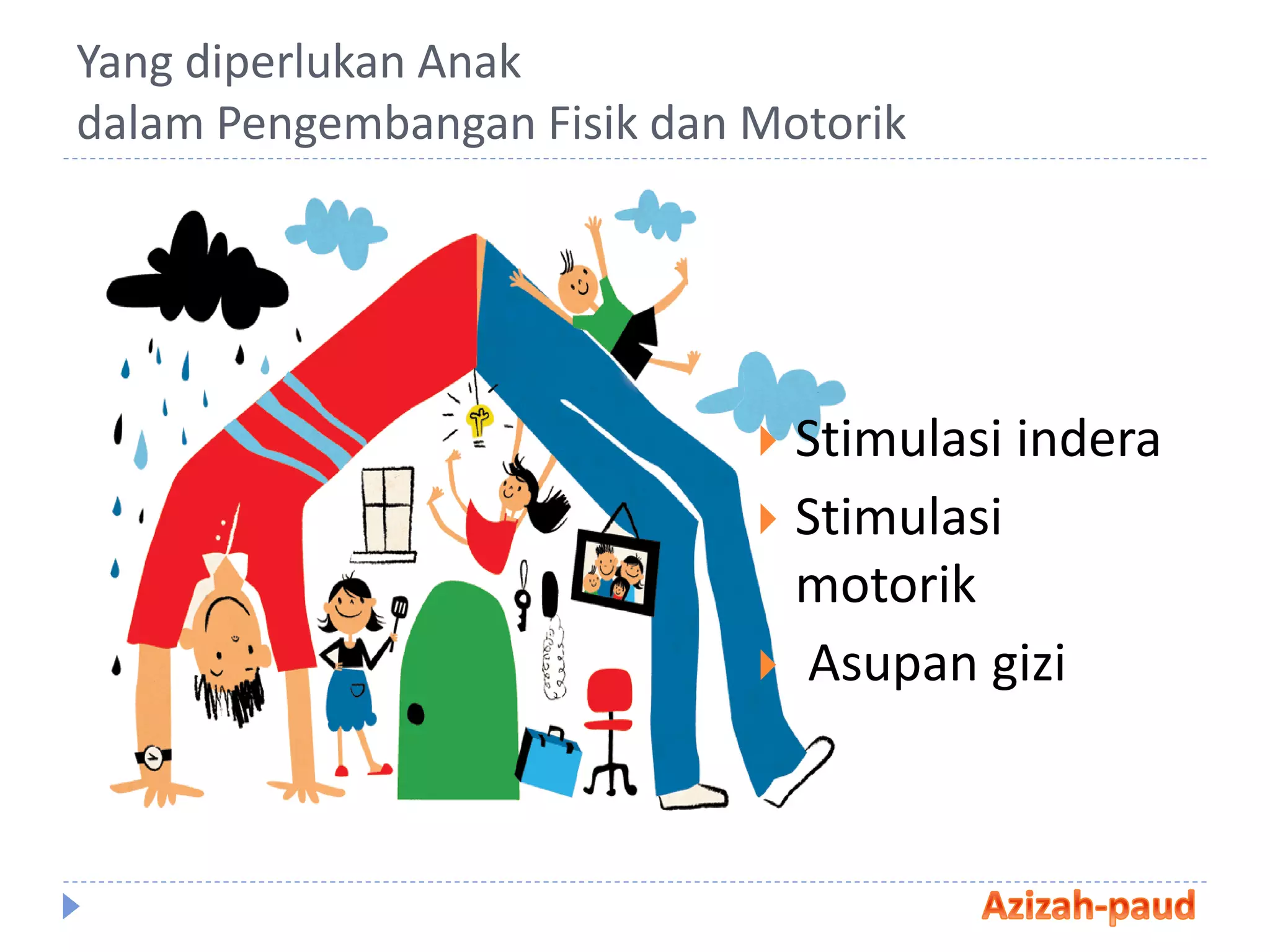 Yang diperlukan Anak
dalam Pengembangan Fisik dan Motorik

Stimulasi indera

Stimulasi motorik

Asupan gizi

Azizah-paud